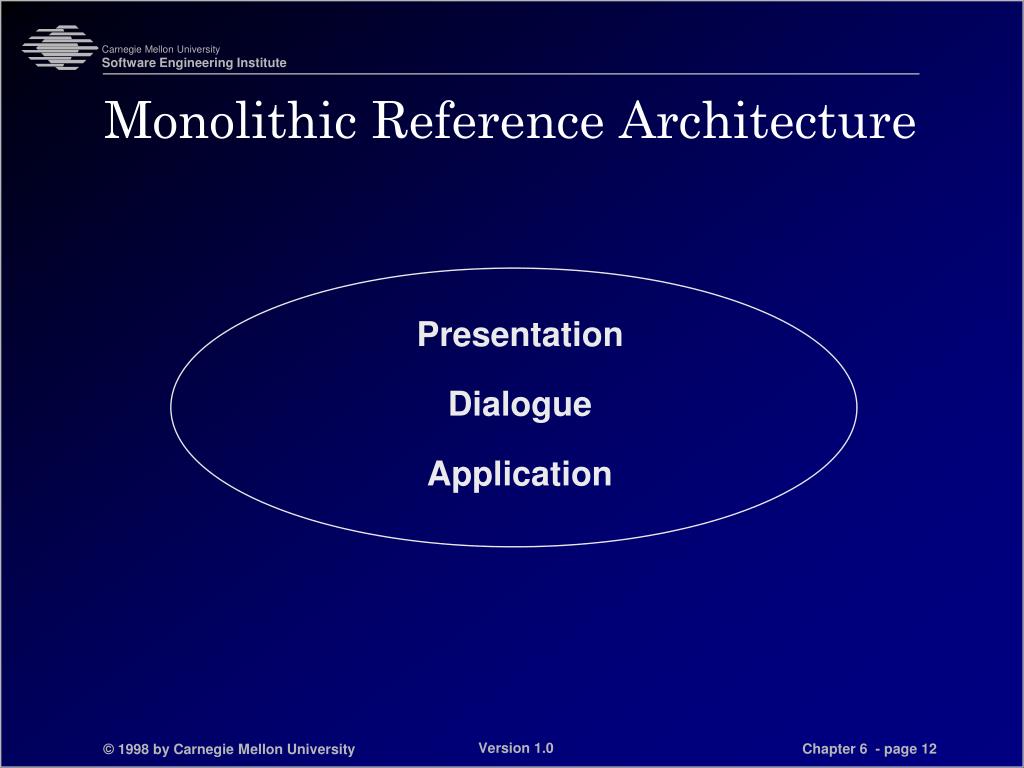 Carnegie Mellon University
Software Engineering Institute

Monolithic Reference Architecture

Presentation

Dialogue

Application

© 1998 by Carnegie Mellon University

Version 1.0

Chapter 6 - page 12